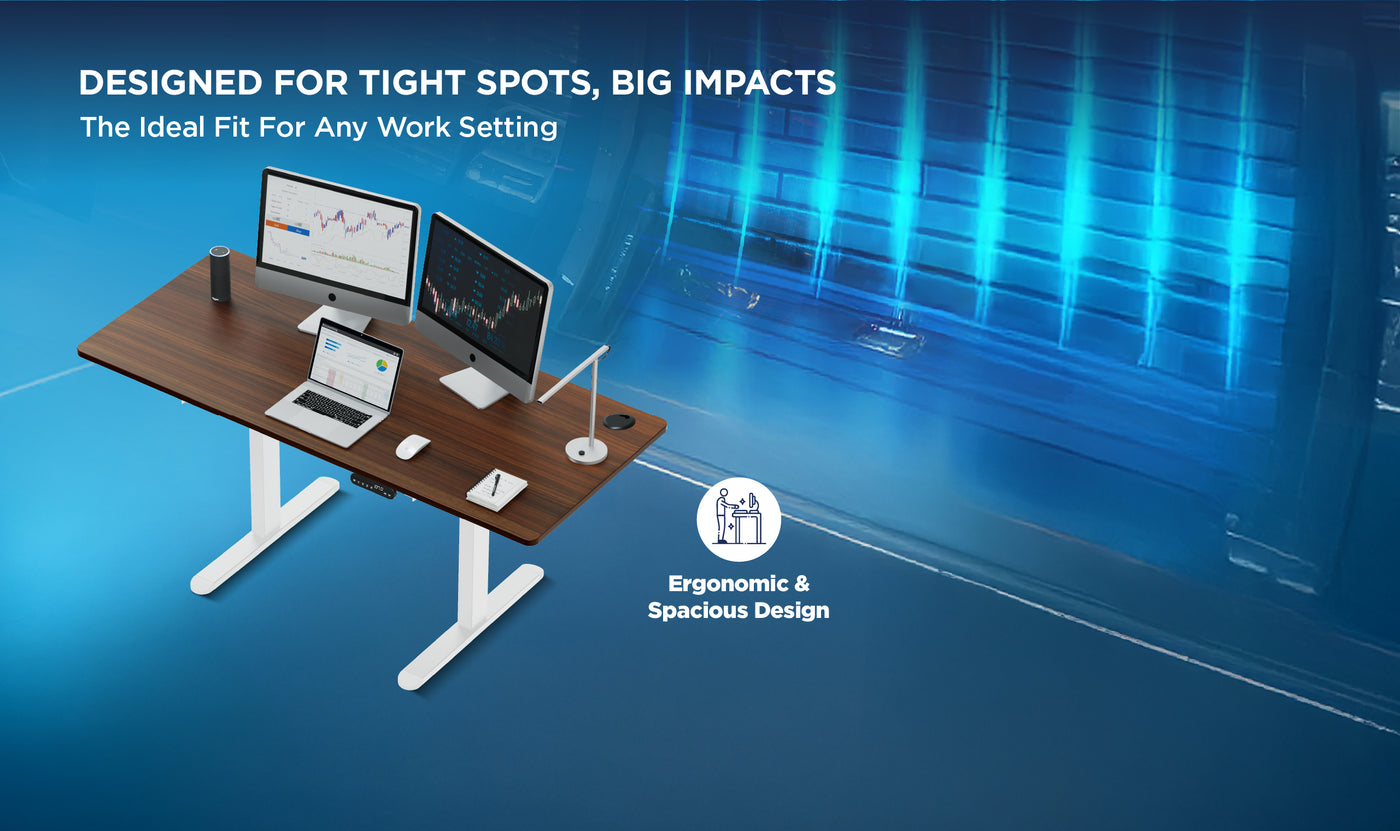 DESIGNED FOR TIGHT SPOTS, BIG IMPACTS
The Ideal Fit For Any Work Setting

Ergonomic & Spacious Design